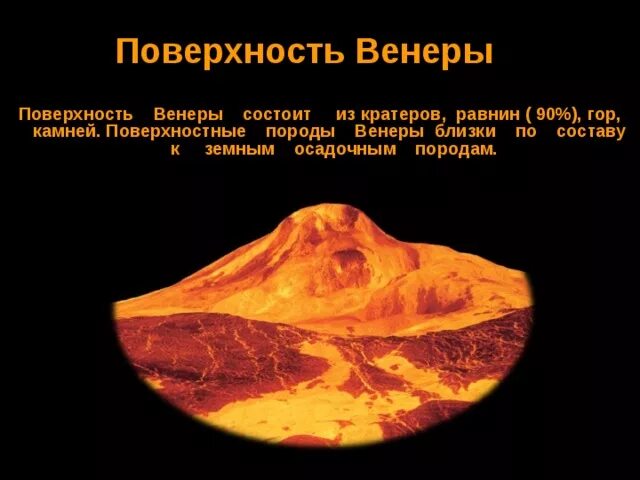 Поверхность Венеры

Поверхность Венеры состоит из кратеров, равнин ( 90%), гор, камней. Поверхностные породы Венеры близки по составу к земным осадочным породам.